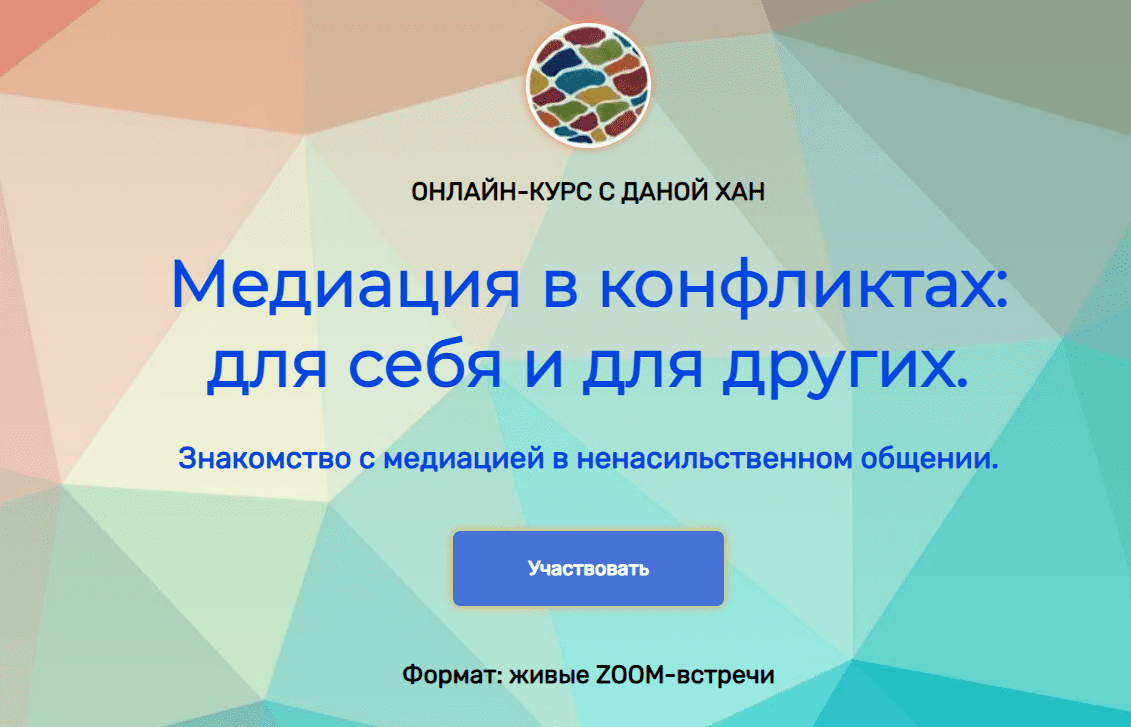 ОНЛАЙН-КУРС С ДАНОЙ ХАН

Медиация в конфликтах: для себя и для других.

Знакомство с медиацией в ненасильственном общении.

Участвовать

Формат: живые ZOOM-встречи